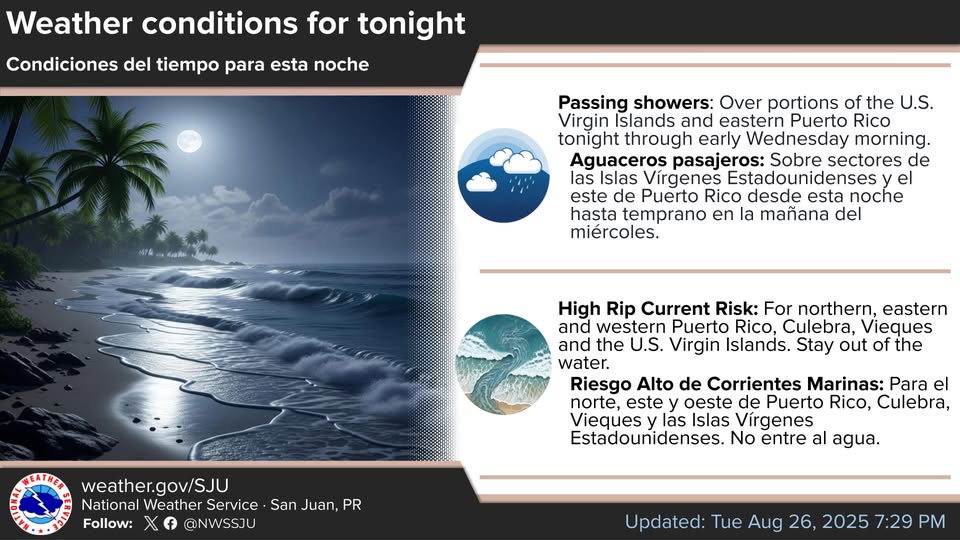 Weather conditions for tonight

Condiciones del tiempo para esta noche

Passing showers: Over portions of the U.S. Virgin Islands and eastern Puerto Rico tonight through early Wednesday morning.

Aguaceros pasajeros: Sobre sectores de las Islas Vírgenes Estadounidenses y el este de Puerto Rico desde esta noche hasta temprano en la mañana del miércoles.

High Rip Current Risk: For northern, eastern and western Puerto Rico, Culebra, Vieques and the U.S. Virgin Islands. Stay out of the water.

Riesgo Alto de Corrientes Marinas: Para el norte, este y oeste de Puerto Rico, Culebra, Vieques y las Islas Vírgenes Estadounidenses. No entre al agua.

NATIONAL WEATHER SERVICE

weather.gov/SJU

National Weather Service · San Juan, PR

Follow: @NWSSJU

Updated: Tue Aug 26, 2025 7:29 PM